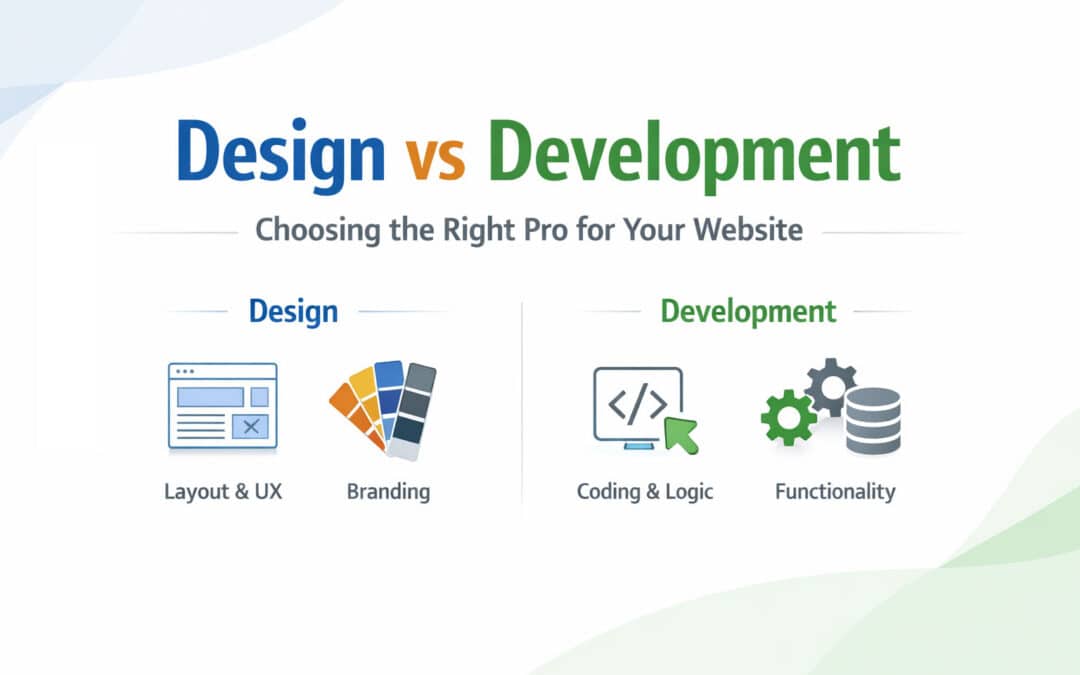 Design vs Development

Choosing the Right Pro for Your Website

Design

Layout & UX

Branding

Development

</>

Coding & Logic

Functionality